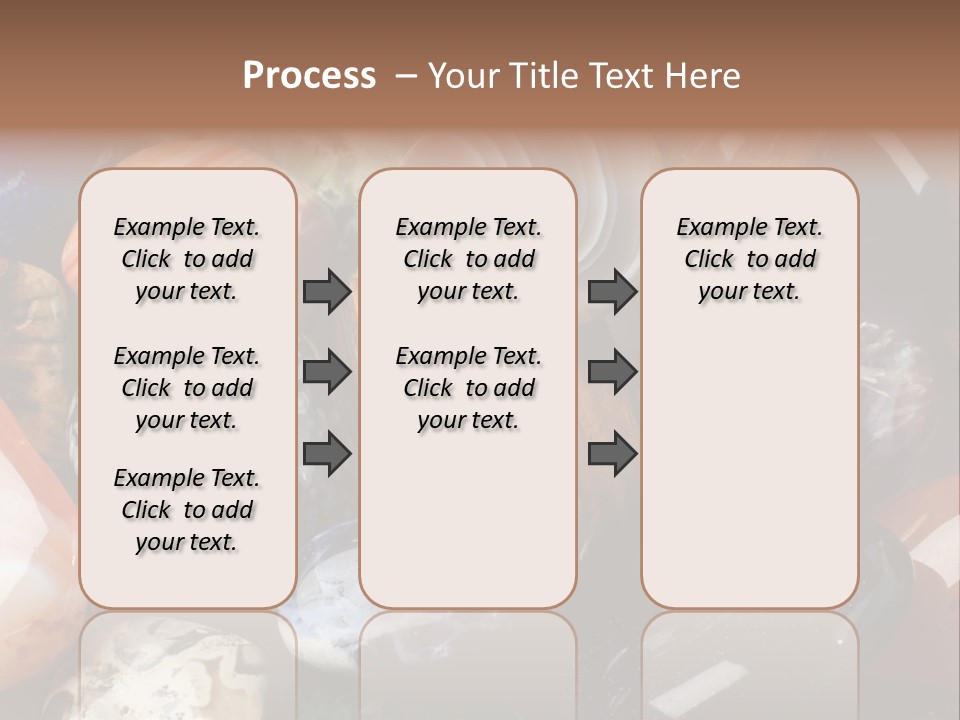 Process – Your Title Text Here

Example Text. Click to add your text.

Example Text. Click to add your text.

Example Text. Click to add your text.

Example Text. Click to add your text.

Example Text. Click to add your text.

Example Text. Click to add your text.